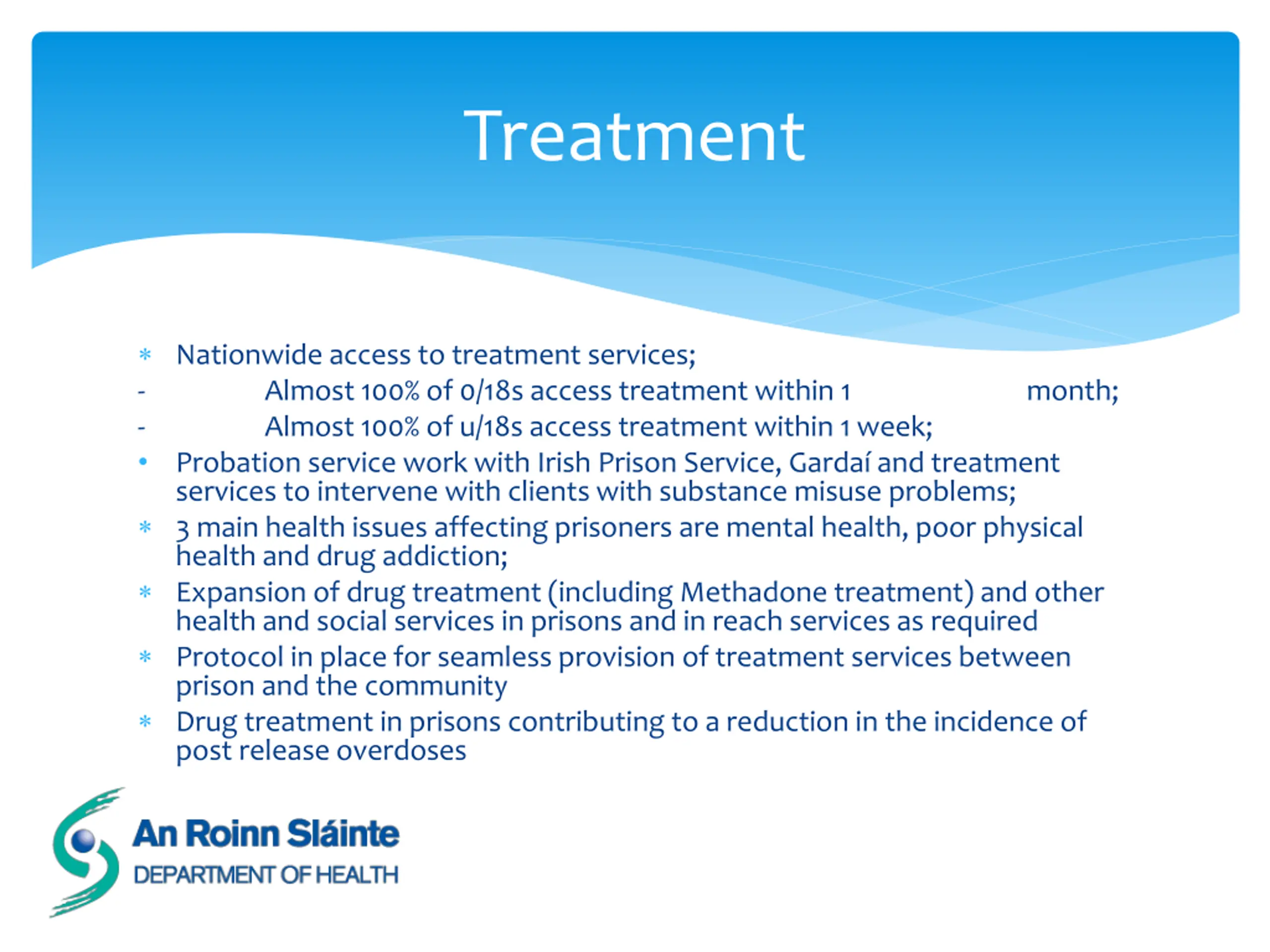 Treatment

* Nationwide access to treatment services;
- Almost 100% of o/18s access treatment within 1 month;
- Almost 100% of u/18s access treatment within 1 week;
• Probation service work with Irish Prison Service, Gardaí and treatment services to intervene with clients with substance misuse problems;
* 3 main health issues affecting prisoners are mental health, poor physical health and drug addiction;
* Expansion of drug treatment (including Methadone treatment) and other health and social services in prisons and in reach services as required
* Protocol in place for seamless provision of treatment services between prison and the community
* Drug treatment in prisons contributing to a reduction in the incidence of post release overdoses

An Roinn Sláinte
DEPARTMENT OF HEALTH